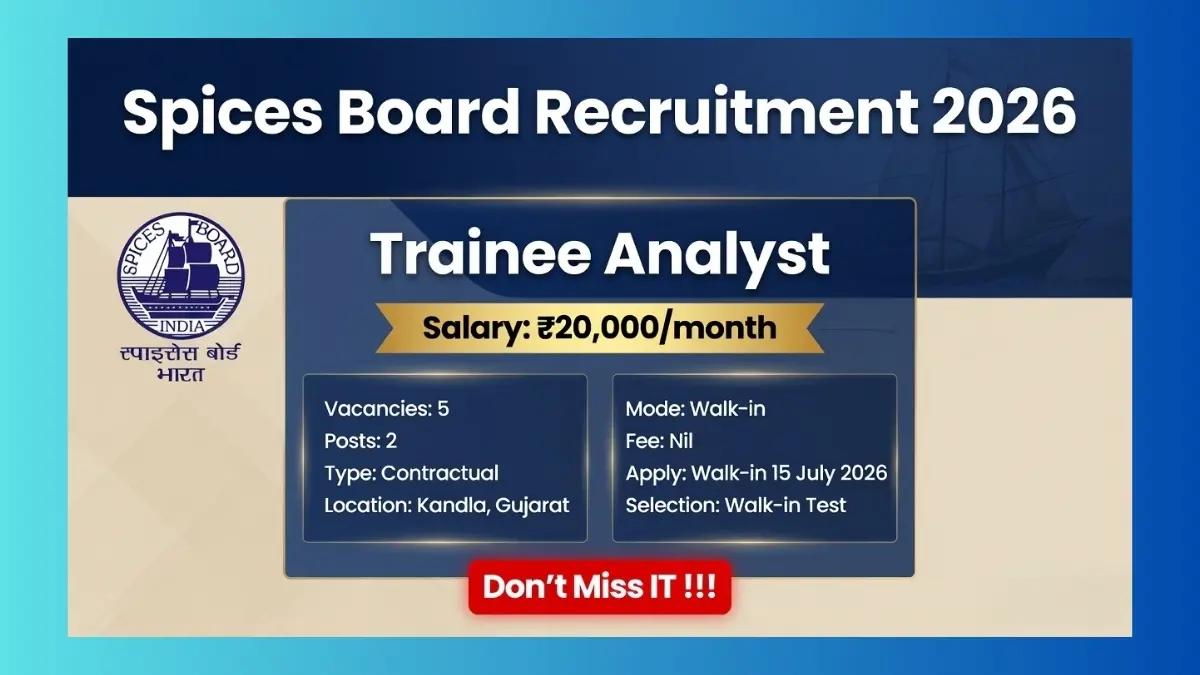 Spices Board Recruitment 2026

SPICES BOARD
INDIA
स्पाइसेस बोर्ड
भारत

Trainee Analyst

Salary: ₹20,000/month

Vacancies: 5
Posts: 2
Type: Contractual
Location: Kandla, Gujarat

Mode: Walk-in
Fee: Nil
Apply: Walk-in 15 July 2026
Selection: Walk-in Test

Don't Miss IT !!!